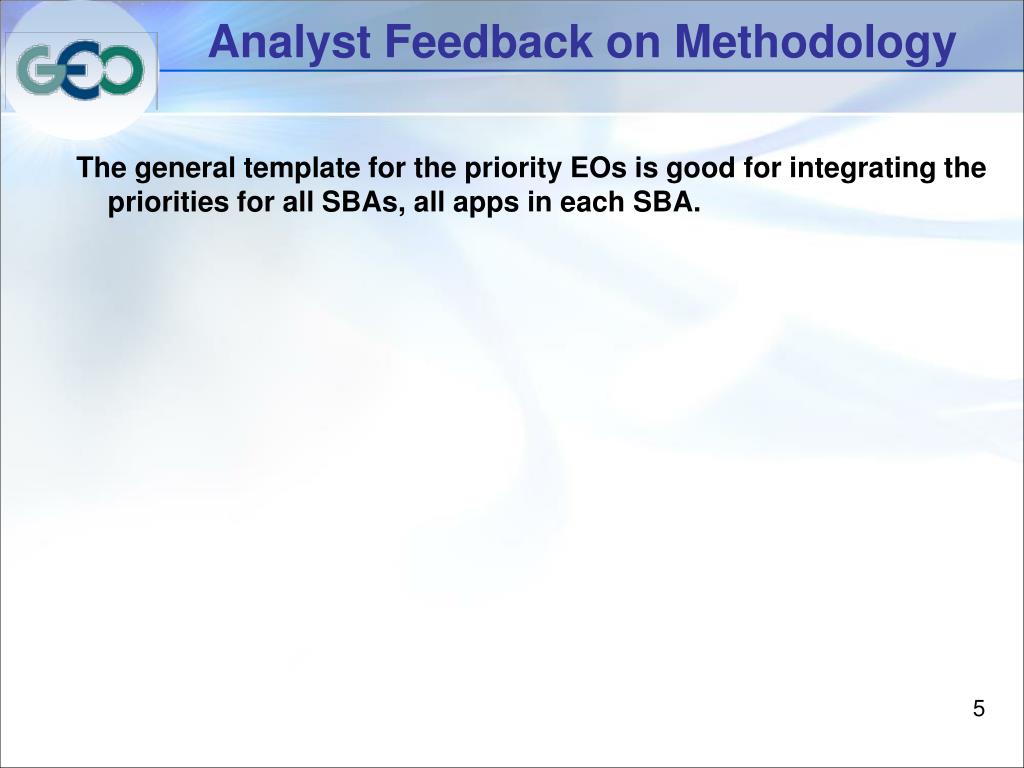 GEO

Analyst Feedback on Methodology

The general template for the priority EOs is good for integrating the priorities for all SBAs, all apps in each SBA.

5